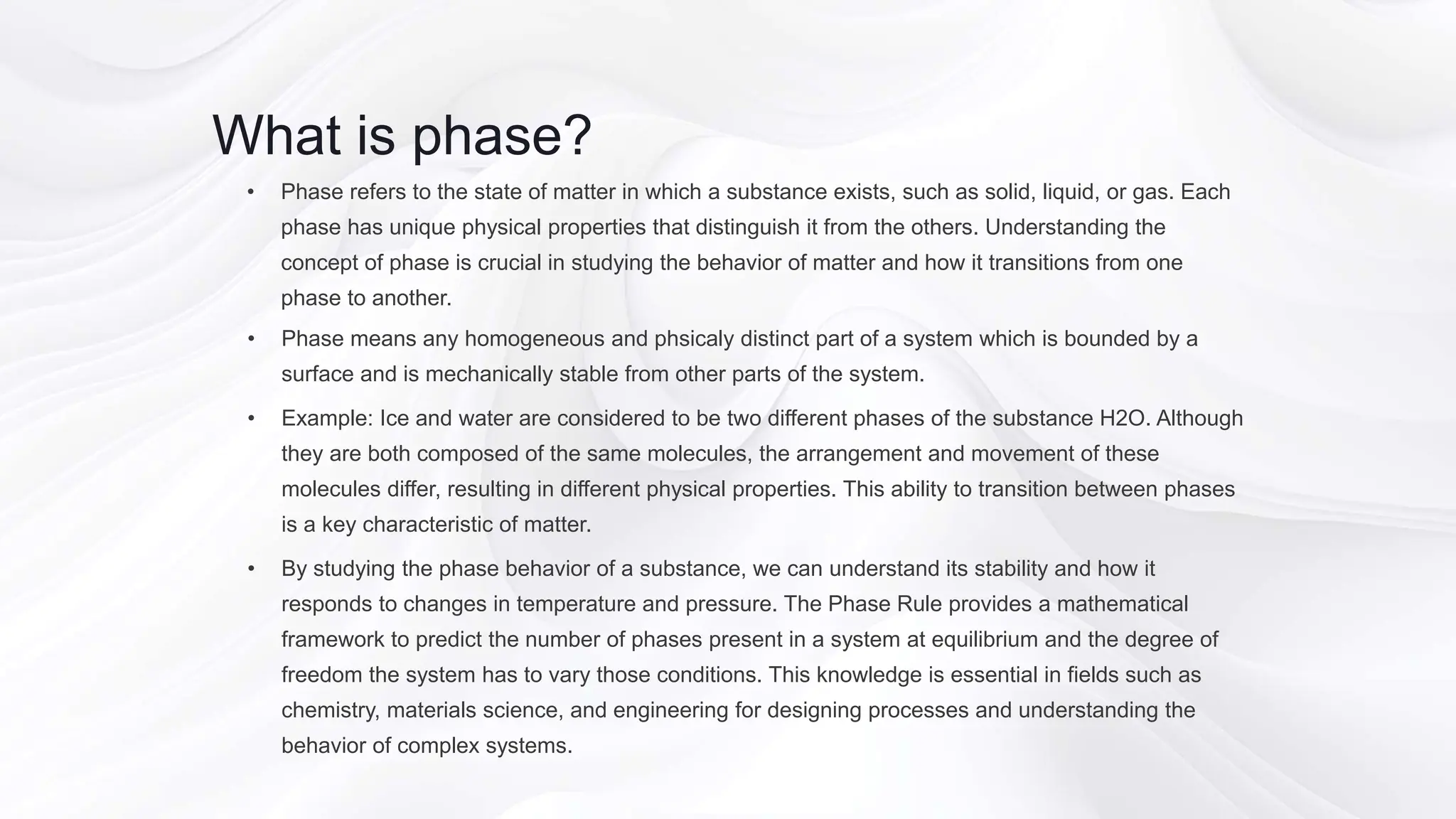 What is phase?

• Phase refers to the state of matter in which a substance exists, such as solid, liquid, or gas. Each phase has unique physical properties that distinguish it from the others. Understanding the concept of phase is crucial in studying the behavior of matter and how it transitions from one phase to another.

• Phase means any homogeneous and phsicaly distinct part of a system which is bounded by a surface and is mechanically stable from other parts of the system.

• Example: Ice and water are considered to be two different phases of the substance H2O. Although they are both composed of the same molecules, the arrangement and movement of these molecules differ, resulting in different physical properties. This ability to transition between phases is a key characteristic of matter.

• By studying the phase behavior of a substance, we can understand its stability and how it responds to changes in temperature and pressure. The Phase Rule provides a mathematical framework to predict the number of phases present in a system at equilibrium and the degree of freedom the system has to vary those conditions. This knowledge is essential in fields such as chemistry, materials science, and engineering for designing processes and understanding the behavior of complex systems.